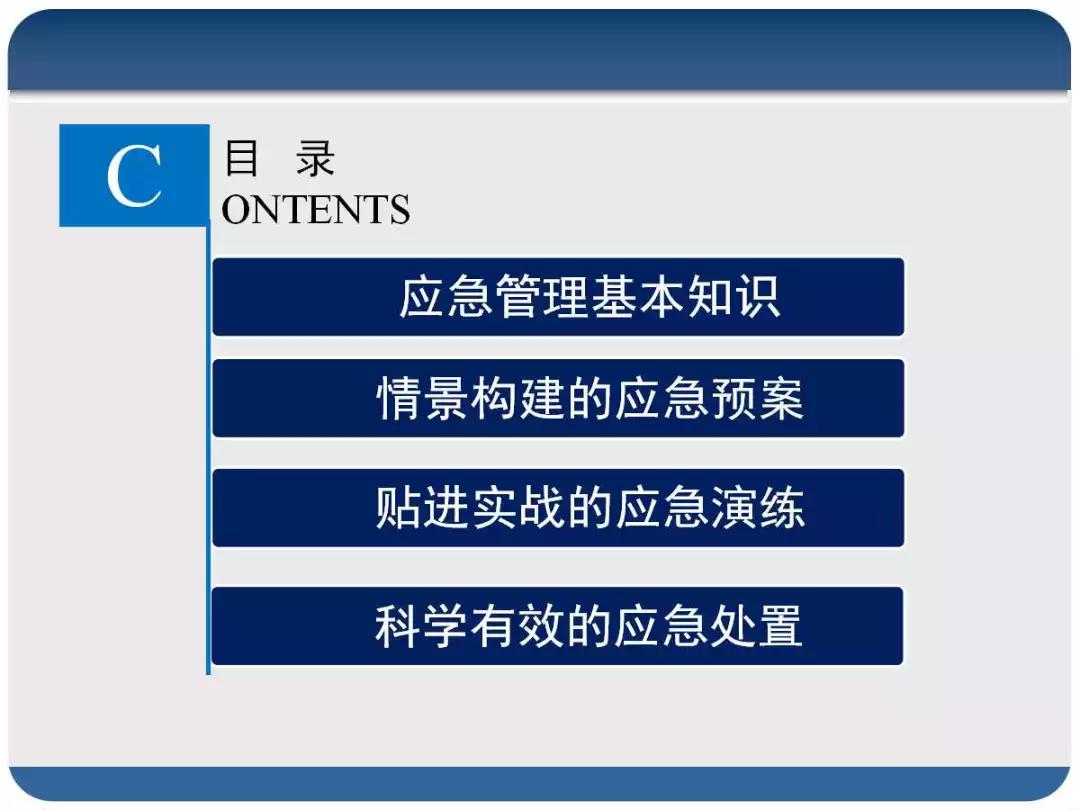 C 目 录
ONTENTS

应急管理基本知识

情景构建的应急预案

贴进实战的应急演练

科学有效的应急处置